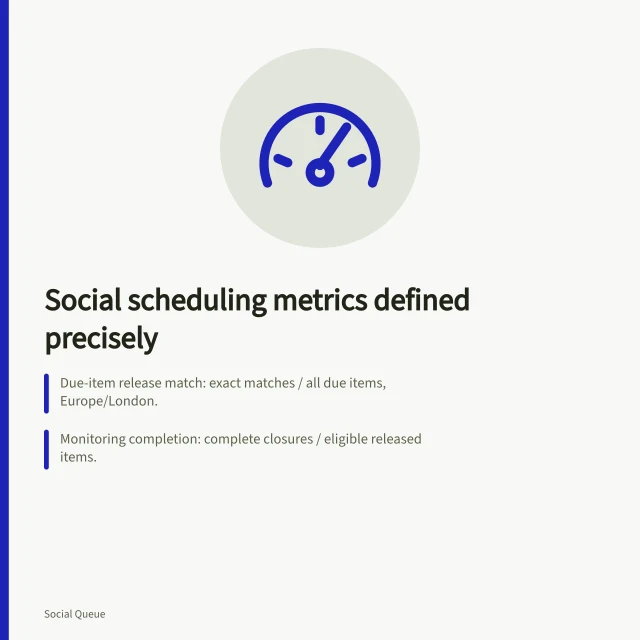 Social scheduling metrics defined precisely

Due-item release match: exact matches / all due items, Europe/London.

Monitoring completion: complete closures / eligible released items.

Social Queue